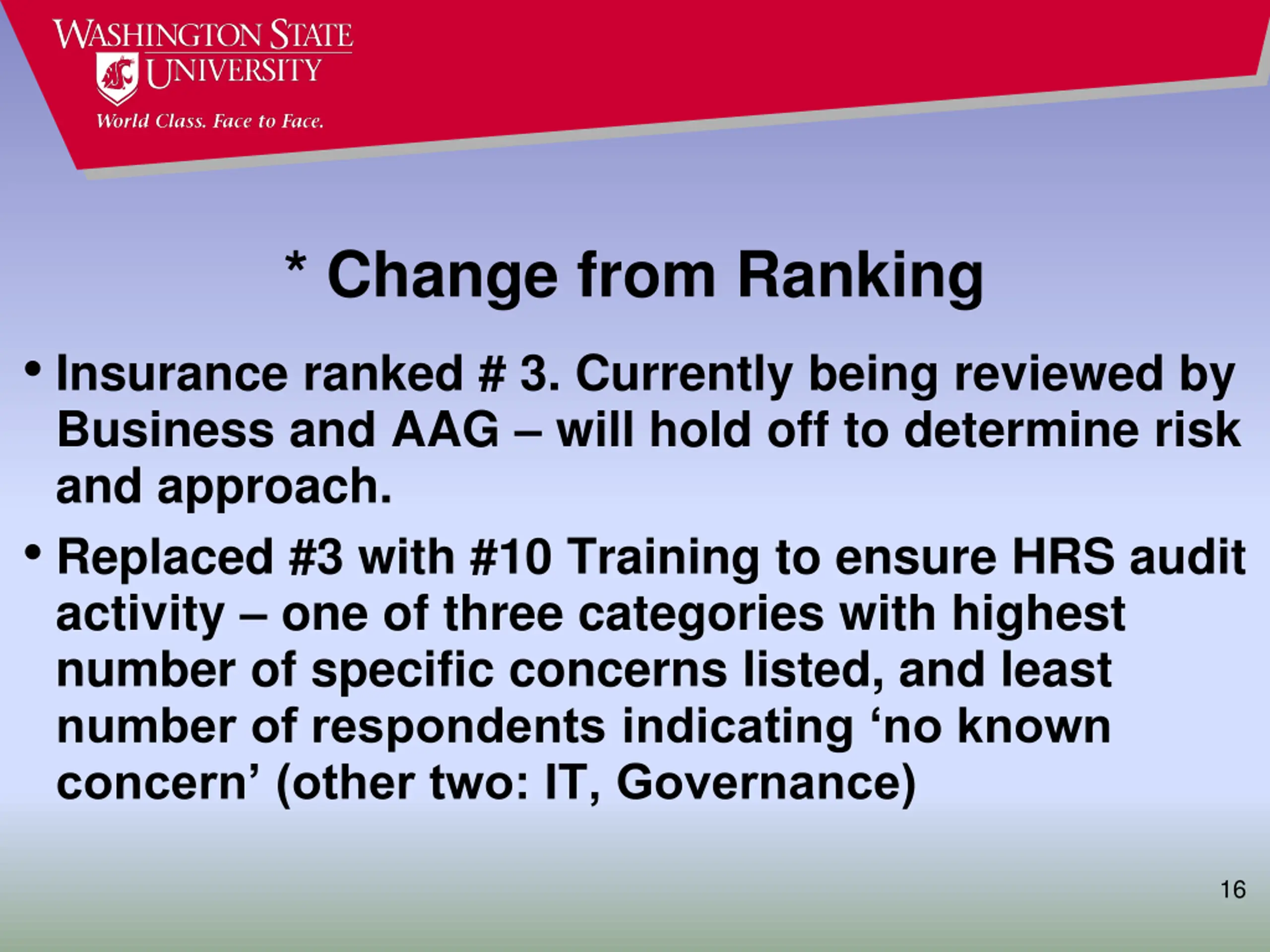 WASHINGTON STATE UNIVERSITY
World Class. Face to Face.

* Change from Ranking

• Insurance ranked # 3. Currently being reviewed by Business and AAG – will hold off to determine risk and approach.

• Replaced #3 with #10 Training to ensure HRS audit activity – one of three categories with highest number of specific concerns listed, and least number of respondents indicating ‘no known concern’ (other two: IT, Governance)

16